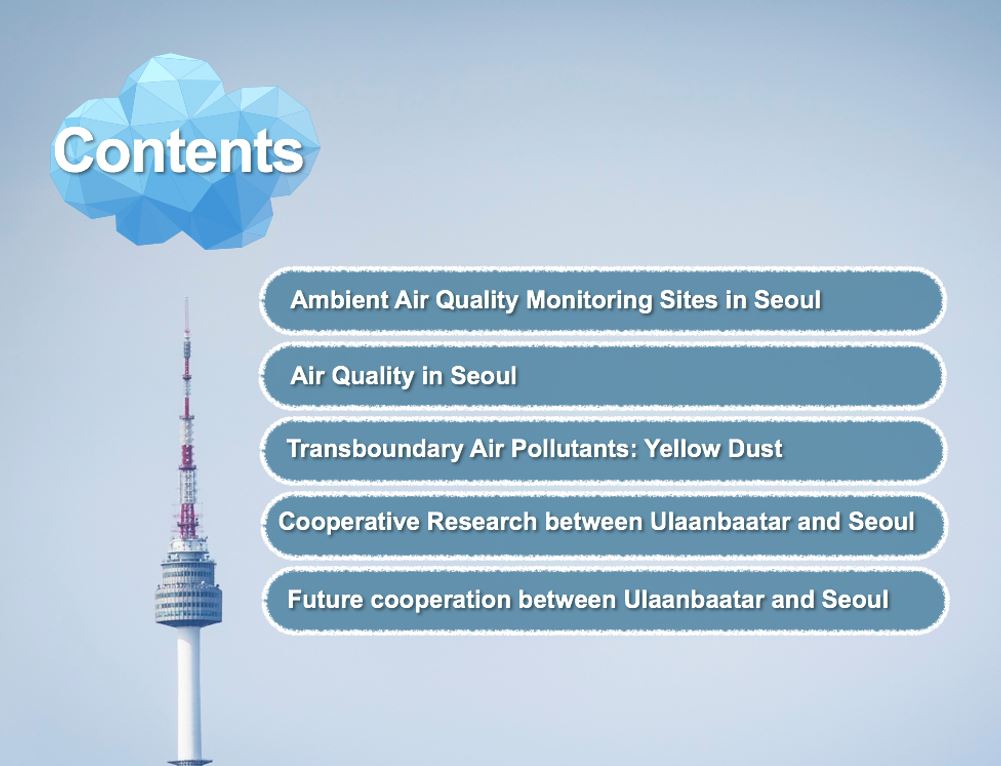 Contents

Ambient Air Quality Monitoring Sites in Seoul

Air Quality in Seoul

Transboundary Air Pollutants: Yellow Dust

Cooperative Research between Ulaanbaatar and Seoul

Future cooperation between Ulaanbaatar and Seoul